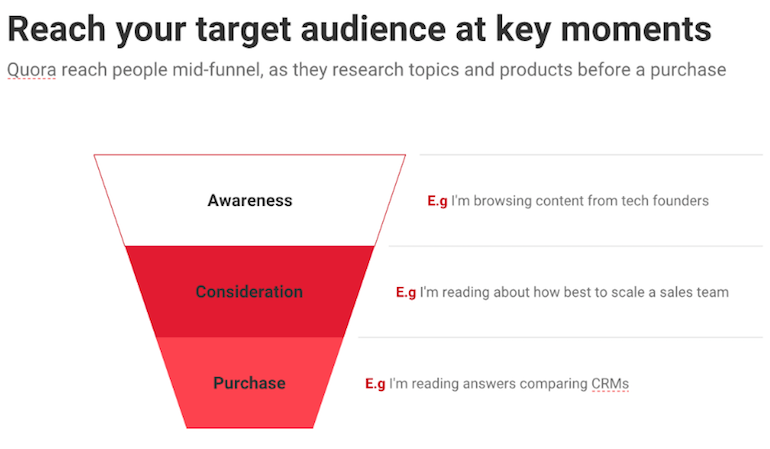 Reach your target audience at key moments

Quora reach people mid-funnel, as they research topics and products before a purchase

Awareness

E.g I'm browsing content from tech founders

Consideration

E.g I'm reading about how best to scale a sales team

Purchase

E.g I'm reading answers comparing CRMs